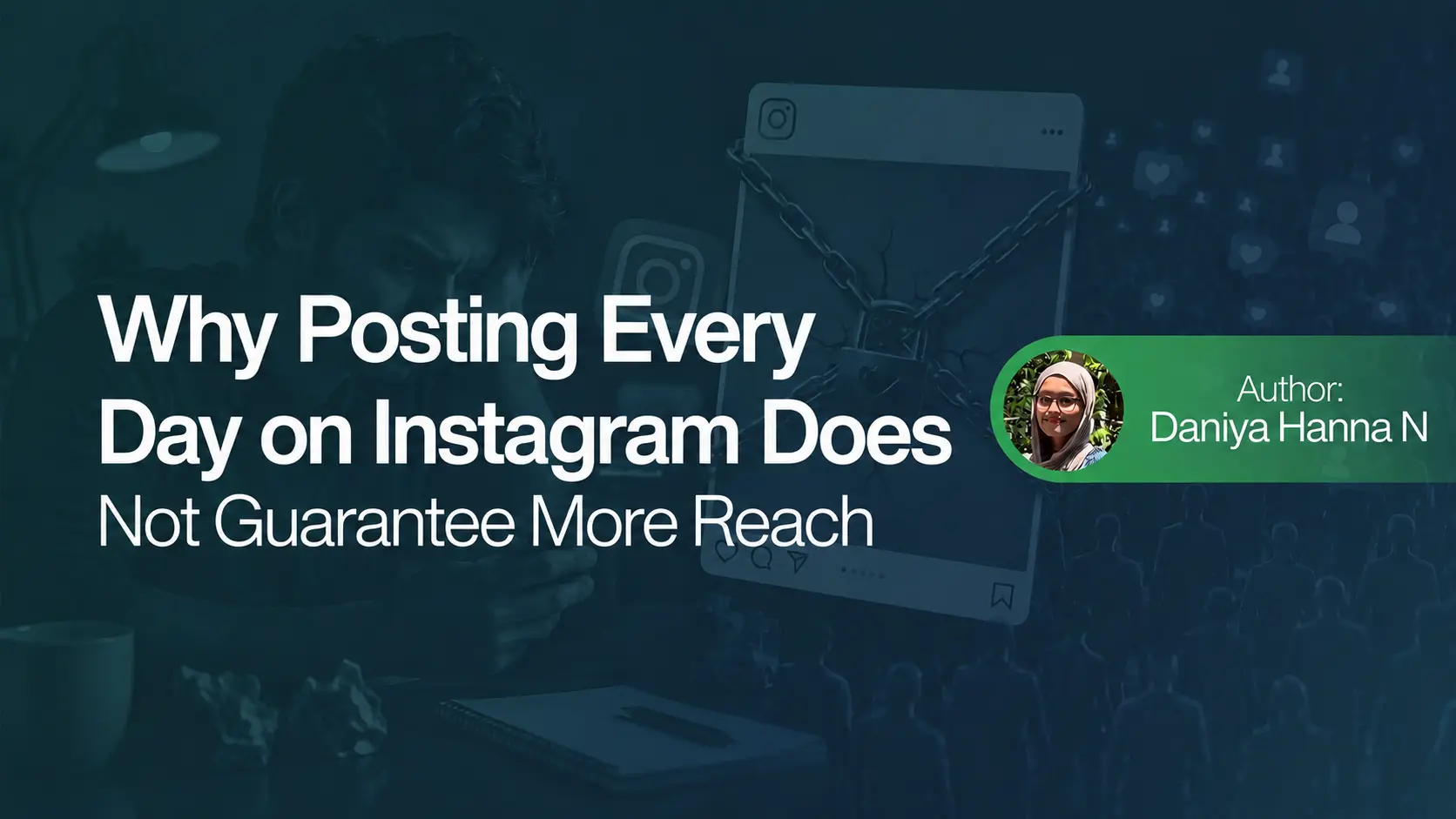 Why Posting Every Day on Instagram Does Not Guarantee More Reach

Author:
Daniya Hanna N